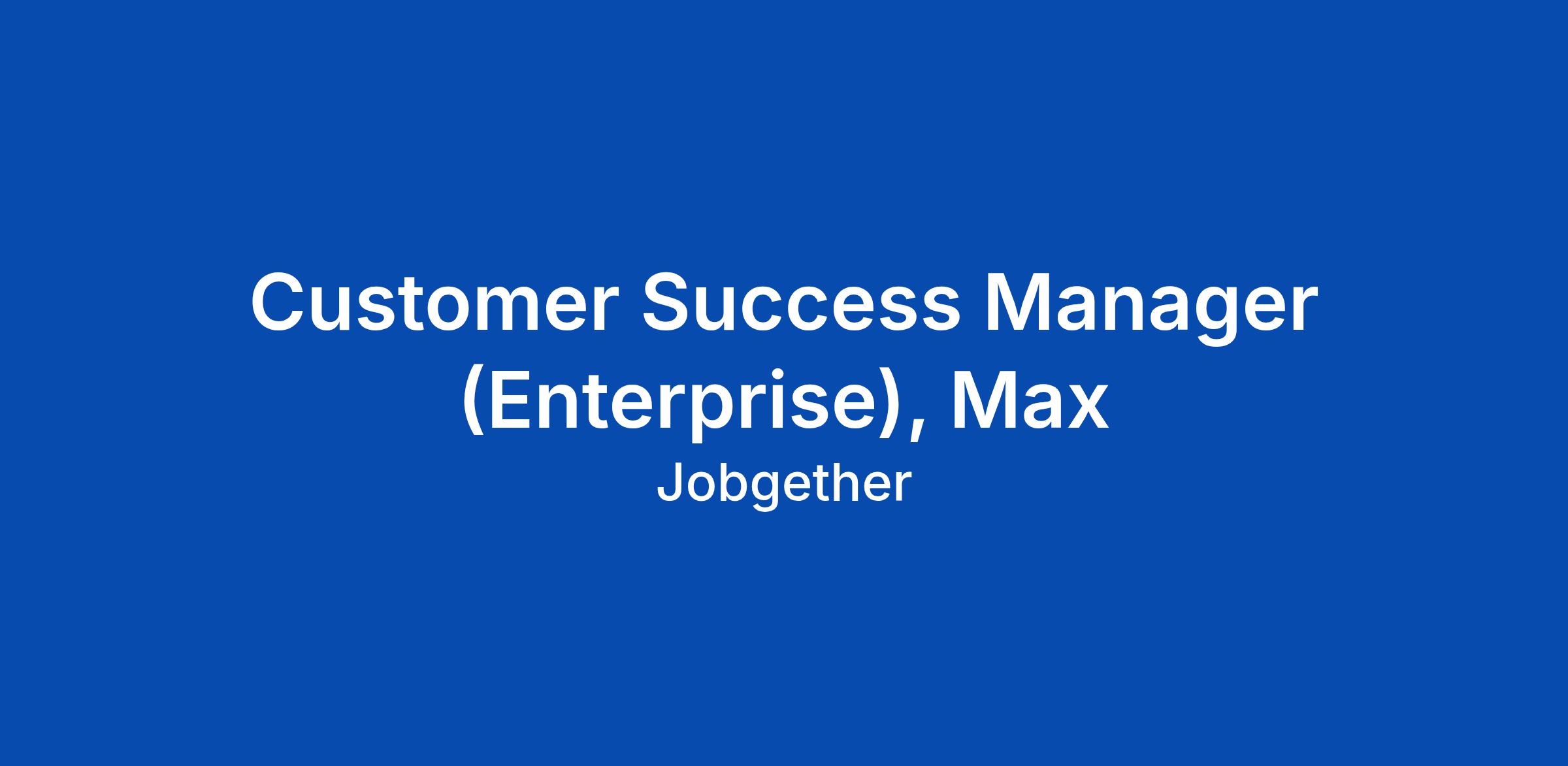 Customer Success Manager (Enterprise), Max

Jobgether